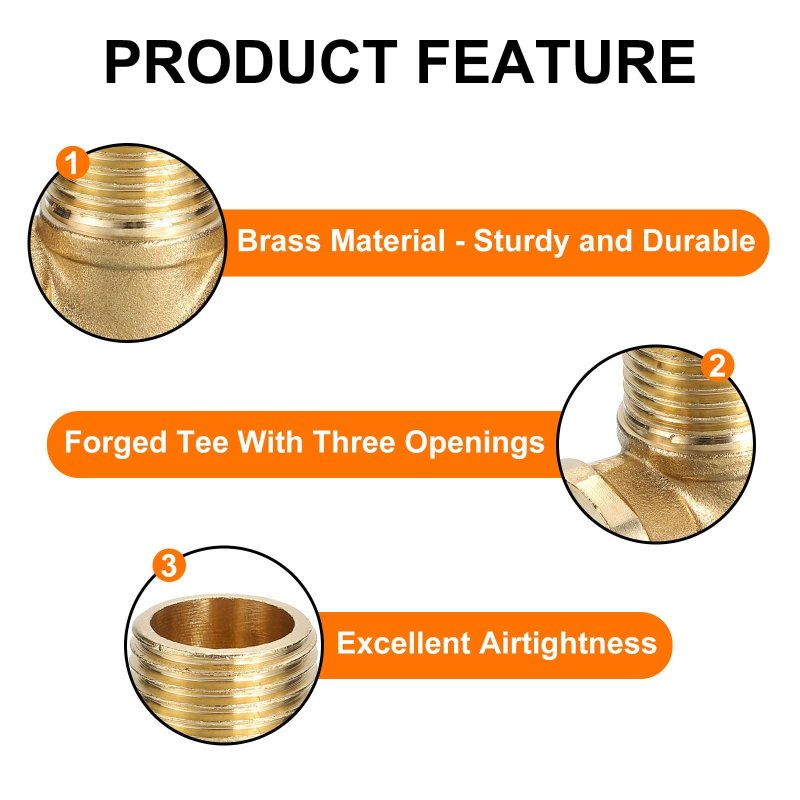 PRODUCT FEATURE

1

Brass Material - Sturdy and Durable

2

Forged Tee With Three Openings

3

Excellent Airtightness